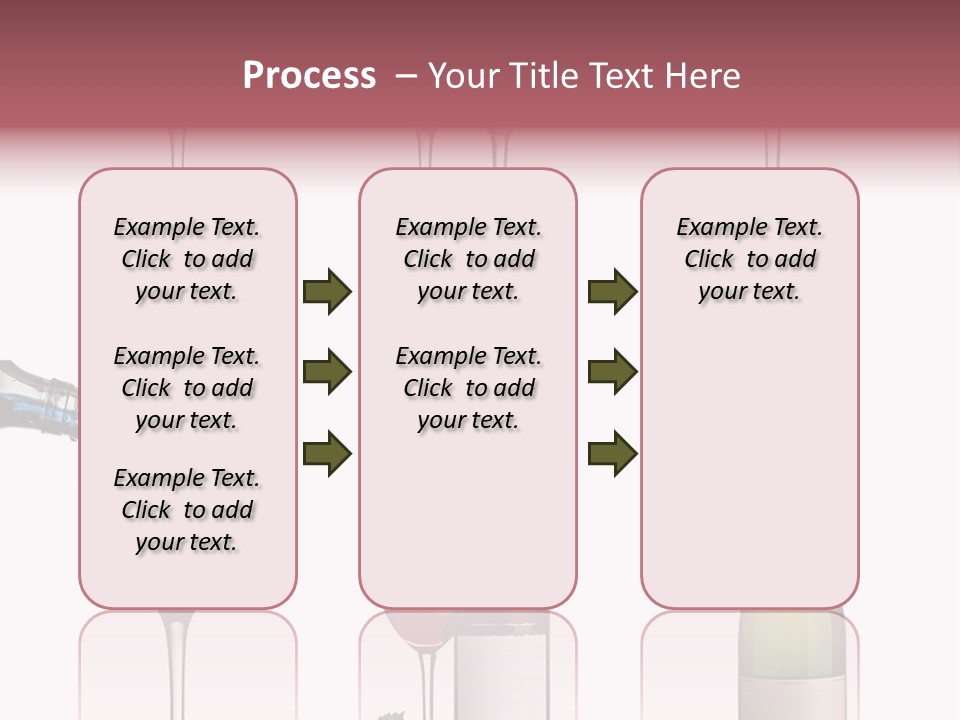 Process – Your Title Text Here

Example Text. Click to add your text.

Example Text. Click to add your text.

Example Text. Click to add your text.

Example Text. Click to add your text.

Example Text. Click to add your text.

Example Text. Click to add your text.